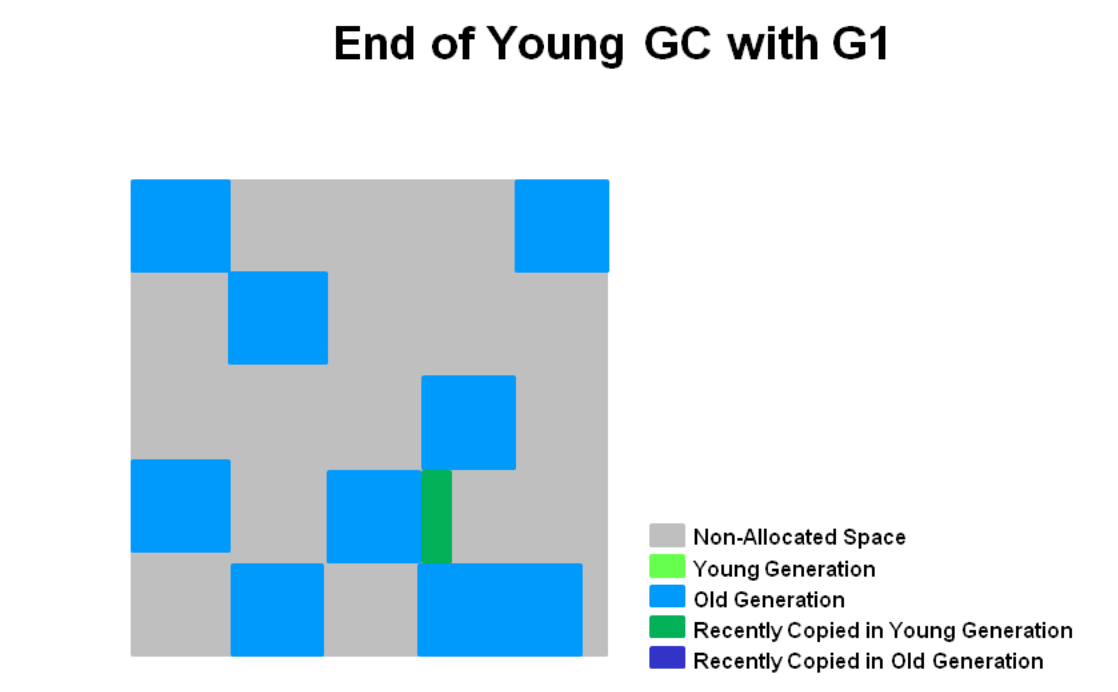 End of Young GC with G1

Non-Allocated Space
Young Generation
Old Generation
Recently Copied in Young Generation
Recently Copied in Old Generation